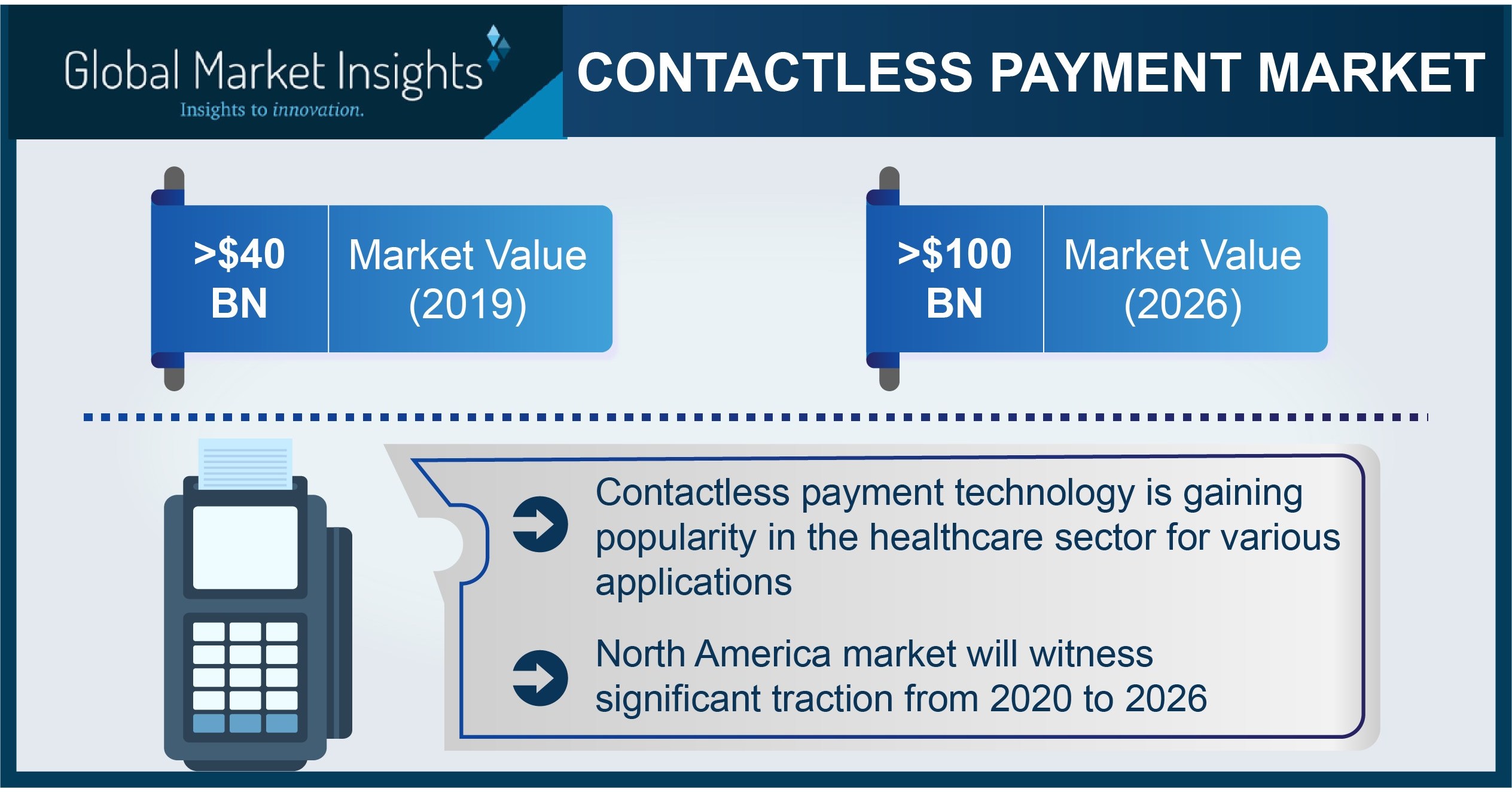 Global Market Insights
Insights to innovation.

CONTACTLESS PAYMENT MARKET

>$40 BN

Market Value (2019)

>$100 BN

Market Value (2026)

Contactless payment technology is gaining popularity in the healthcare sector for various applications

North America market will witness significant traction from 2020 to 2026